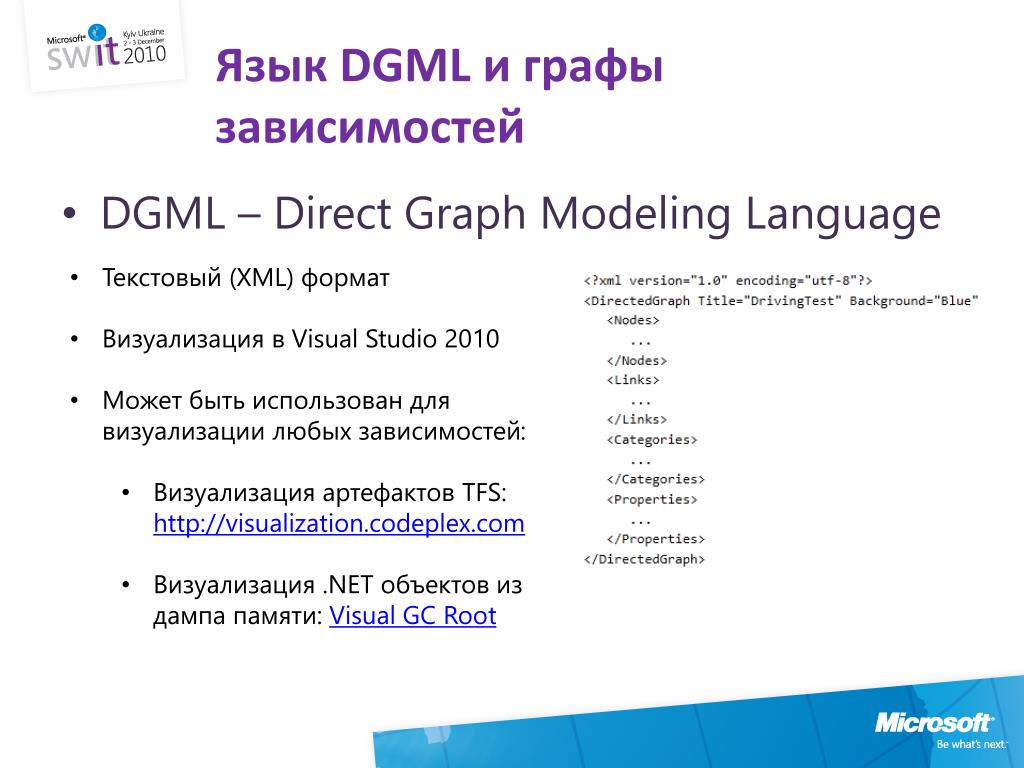 Microsoft® SWIT Kyiv Ukraine 2 - 3 December 2010

Язык DGML и графы зависимостей

• DGML – Direct Graph Modeling Language

• Текстовый (XML) формат

• Визуализация в Visual Studio 2010

• Может быть использован для визуализации любых зависимостей:

• Визуализация артефактов TFS: http://visualization.codeplex.com

• Визуализация .NET объектов из дампа памяти: Visual GC Root

<?xml version="1.0" encoding="utf-8"?>
<DirectedGraph Title="DrivingTest" Background="Blue"
<Nodes>
...
</Nodes>
<Links>
...
</Links>
<Categories>
...
</Categories>
<Properties>
...
</Properties>
</DirectedGraph>

Microsoft®
Be what's next.™